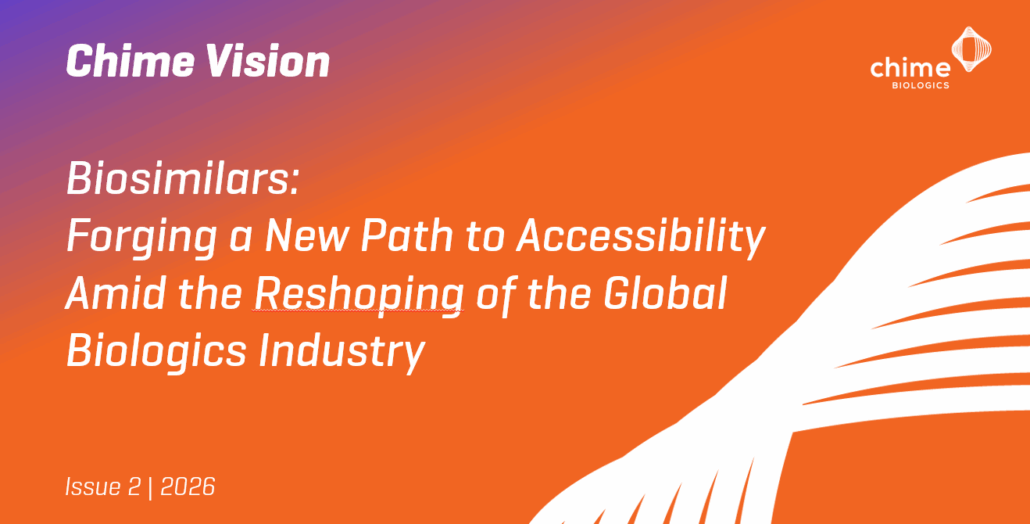 Chime Vision

chime
BIOLOGICS

Biosimilars:
Forging a New Path to Accessibility Amid the Reshoping of the Global Biologics Industry

Issue 2 | 2026